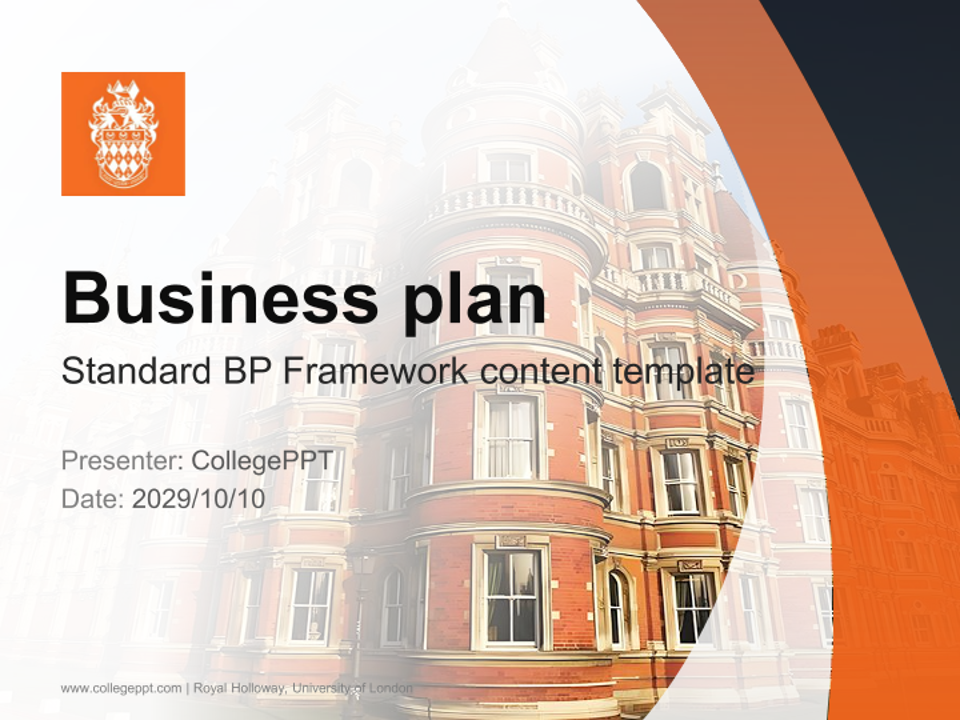 Business plan

Standard BP Framework content template

Presenter: CollegePPT
Date: 2029/10/10

www.collegeppt.com | Royal Holloway, University of London